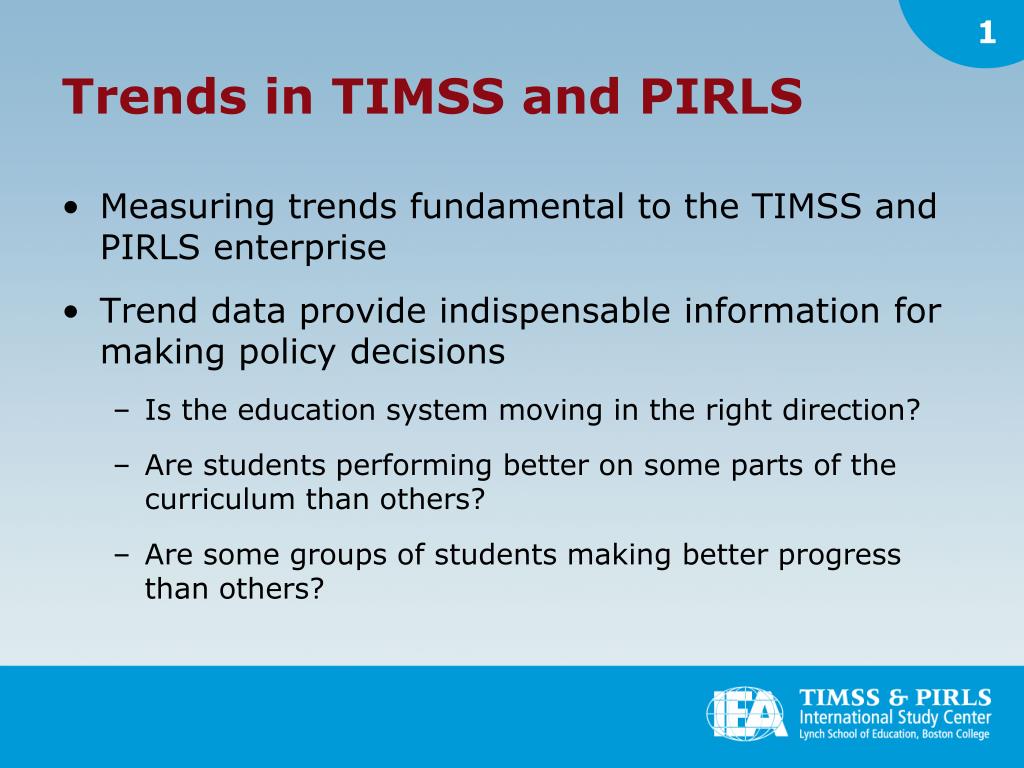 1

Trends in TIMSS and PIRLS

• Measuring trends fundamental to the TIMSS and PIRLS enterprise

• Trend data provide indispensable information for making policy decisions

– Is the education system moving in the right direction?

– Are students performing better on some parts of the curriculum than others?

– Are some groups of students making better progress than others?

IEA

TIMSS & PIRLS
International Study Center
Lynch School of Education, Boston College